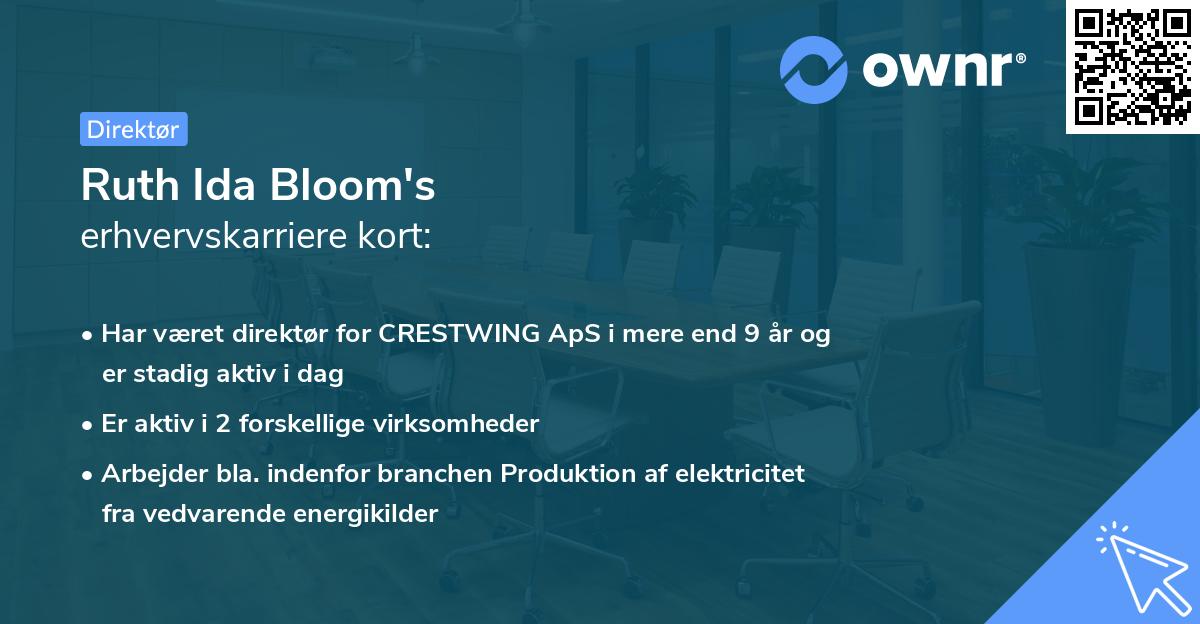 ownr®

Direktør

Ruth Ida Bloom's
erhvervskarriere kort:

• Har været direktør for CRESTWING ApS i mere end 9 år og er stadig aktiv i dag

• Er aktiv i 2 forskellige virksomheder

• Arbejder bla. indenfor branchen Produktion af elektricitet fra vedvarende energikilder